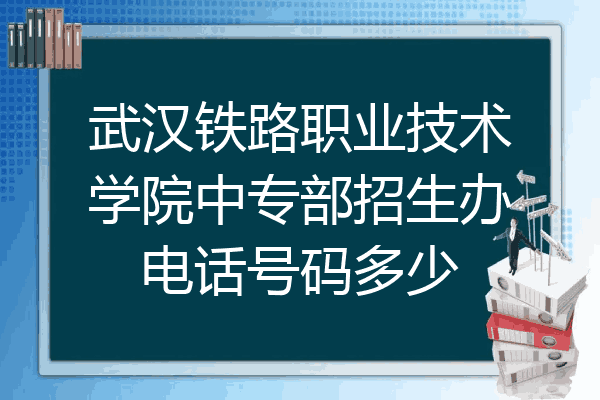 武汉铁路职业技术学院中专部招生办电话号码多少